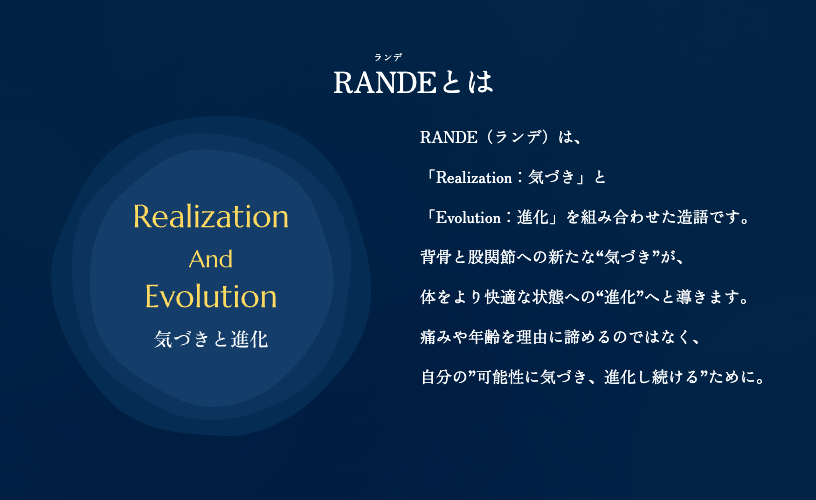 ランデ
RANDEとは

Realization
And
Evolution
気づきと進化

RANDE（ランデ）は、

「Realization：気づき」と

「Evolution：進化」を組み合わせた造語です。

背骨と股関節への新たな“気づき”が、

体をより快適な状態への“進化”へと導きます。

痛みや年齢を理由に諦めるのではなく、

自分の”可能性に気づき、進化し続ける”ために。